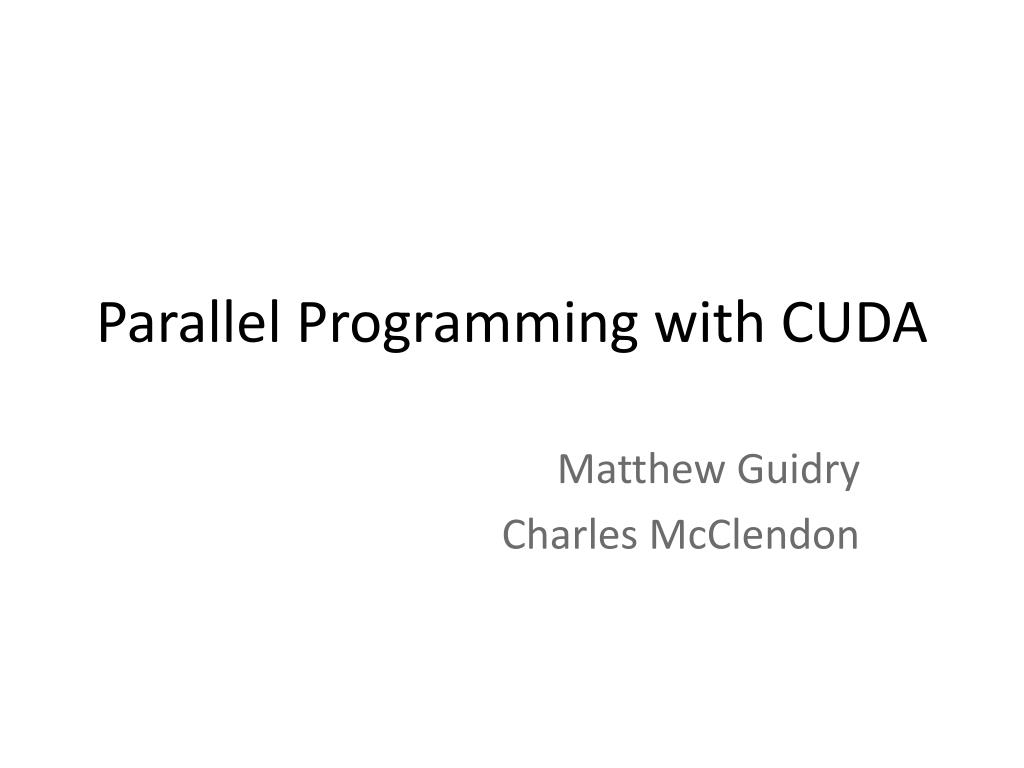 Parallel Programming with CUDA

Matthew Guidry
Charles McClendon